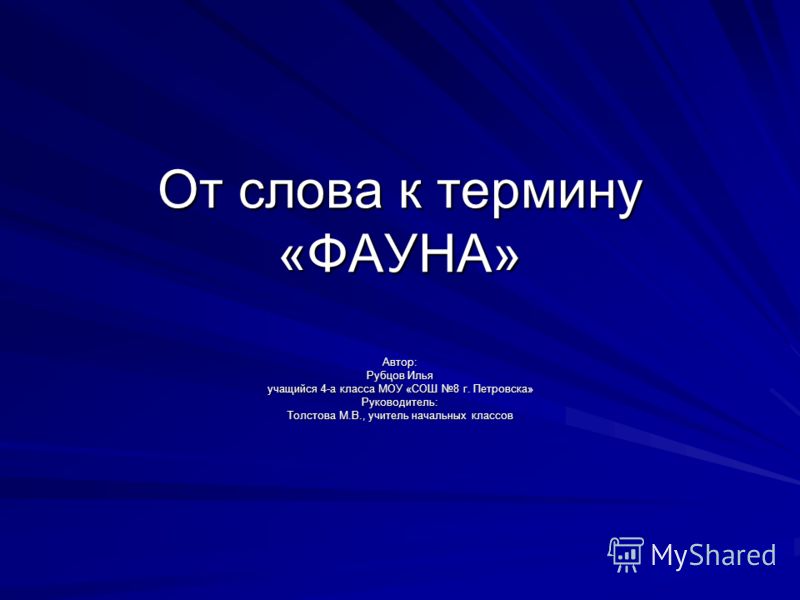 От слова к термину «ФАУНА»

Автор:
Рубцов Илья
учащийся 4-а класса МОУ «СОШ №8 г. Петровска»
Руководитель:
Толстова М.В., учитель начальных классов

MyShared